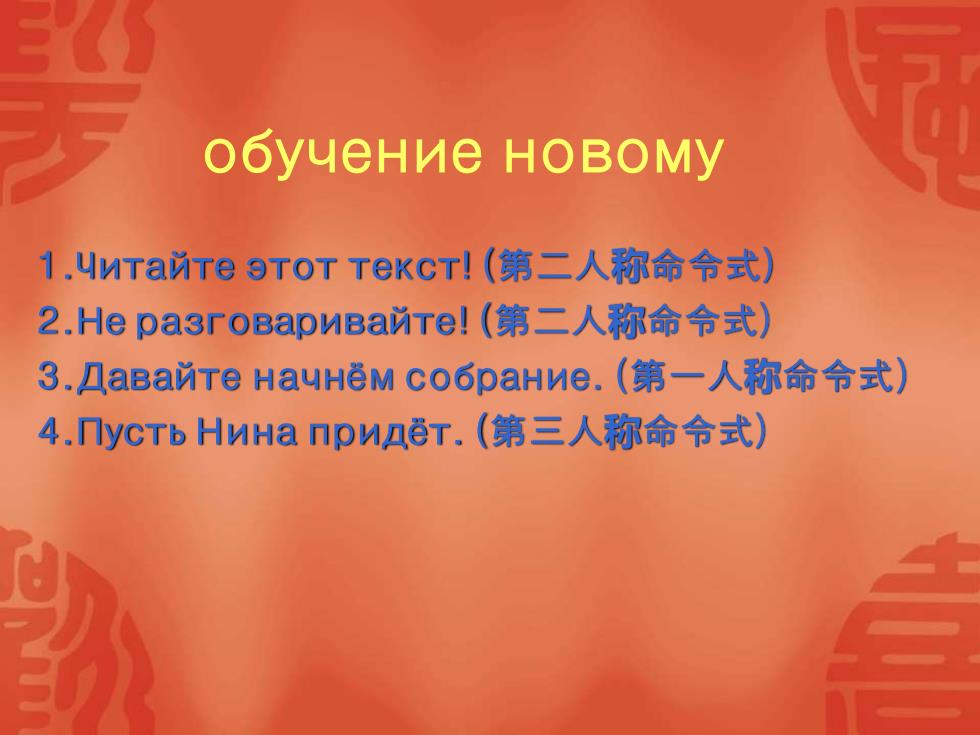 обучение новому

1.Читайте этот текст! (第二人称命令式)
2.Не разговаривайте! (第二人称命令式)
3.Давайте начнём собрание. (第一人称命令式)
4.Пусть Нина придёт. (第三人称命令式)